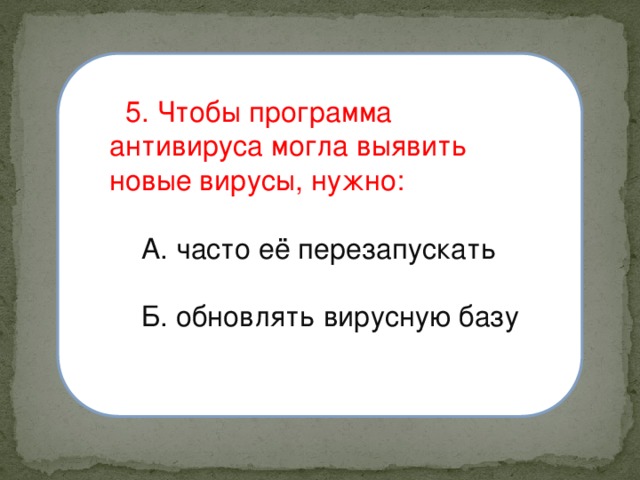 5. Чтобы программа антивируса могла выявить новые вирусы, нужно:

А. часто её перезапускать

Б. обновлять вирусную базу